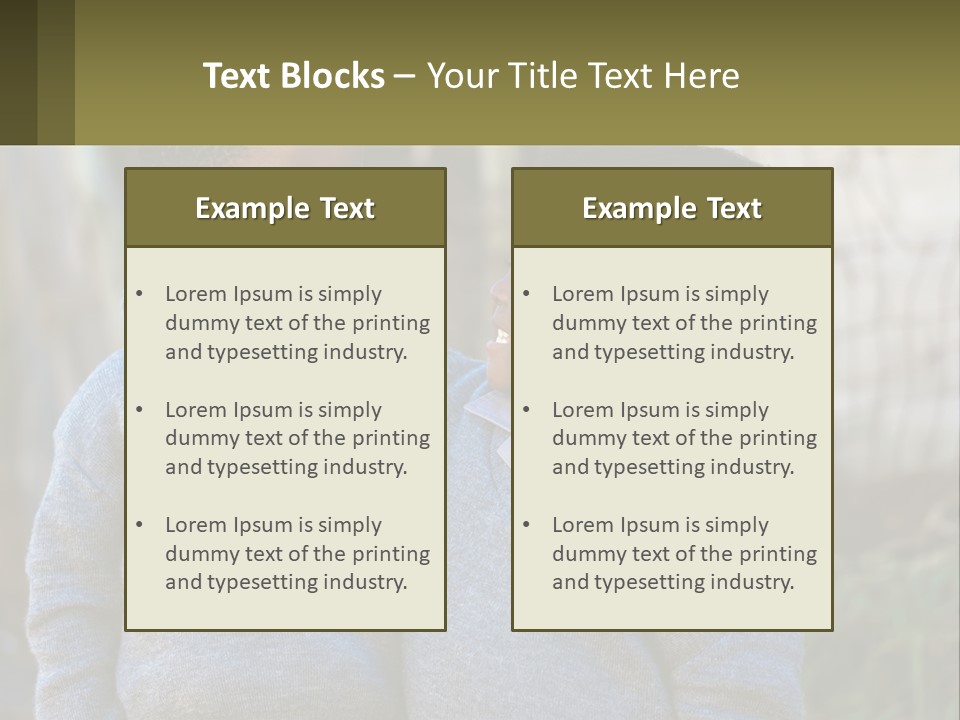 Text Blocks – Your Title Text Here

Example Text

• Lorem Ipsum is simply dummy text of the printing and typesetting industry.

• Lorem Ipsum is simply dummy text of the printing and typesetting industry.

• Lorem Ipsum is simply dummy text of the printing and typesetting industry.

Example Text

• Lorem Ipsum is simply dummy text of the printing and typesetting industry.

• Lorem Ipsum is simply dummy text of the printing and typesetting industry.

• Lorem Ipsum is simply dummy text of the printing and typesetting industry.